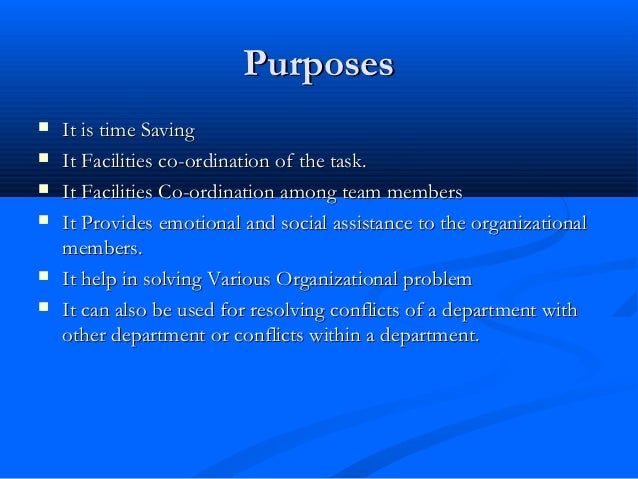 Purposes

- It is time Saving
- It Facilities co-ordination of the task.
- It Facilities Co-ordination among team members
- It Provides emotional and social assistance to the organizational members.
- It help in solving Various Organizational problem
- It can also be used for resolving conflicts of a department with other department or conflicts within a department.